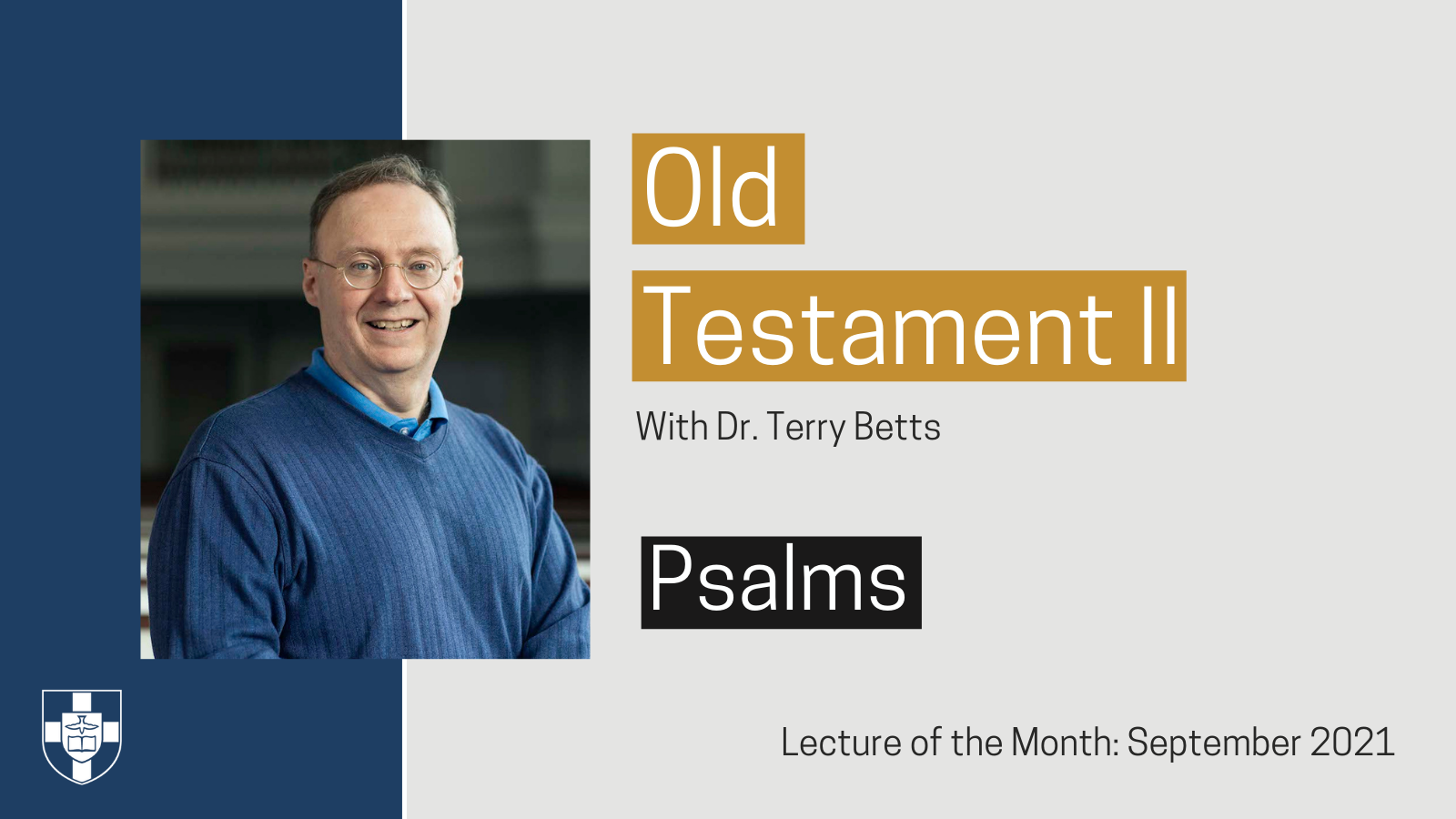 Old
Testament II

With Dr. Terry Betts

Psalms

Lecture of the Month: September 2021